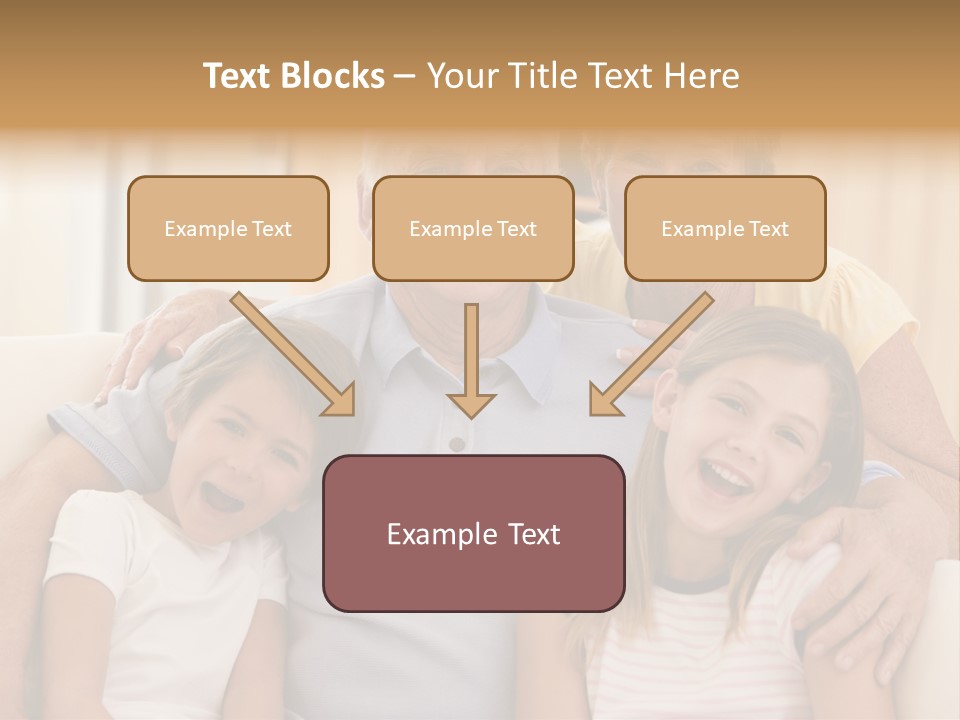 Text Blocks – Your Title Text Here

Example Text

Example Text

Example Text

Example Text